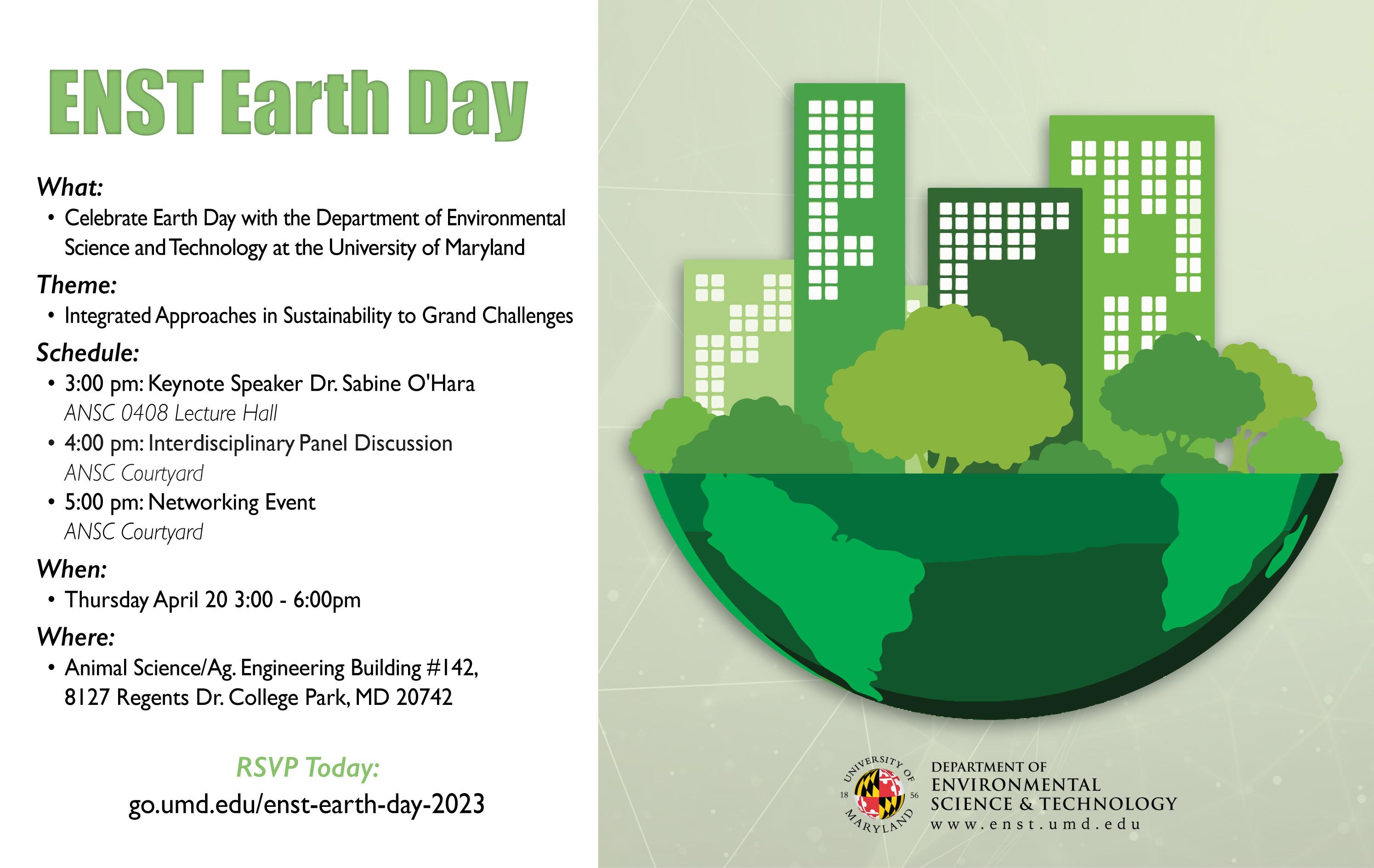 ENST Earth Day

What:
• Celebrate Earth Day with the Department of Environmental Science and Technology at the University of Maryland

Theme:
• Integrated Approaches in Sustainability to Grand Challenges

Schedule:
• 3:00 pm: Keynote Speaker Dr. Sabine O'Hara
ANSC 0408 Lecture Hall
• 4:00 pm: Interdisciplinary Panel Discussion
ANSC Courtyard
• 5:00 pm: Networking Event
ANSC Courtyard

When:
• Thursday April 20 3:00 - 6:00pm

Where:
• Animal Science/Ag. Engineering Building #142, 8127 Regents Dr. College Park, MD 20742

RSVP Today:
go.umd.edu/enst-earth-day-2023

UNIVERSITY OF MARYLAND 18 56

DEPARTMENT OF
ENVIRONMENTAL
SCIENCE & TECHNOLOGY
www.enst.umd.edu